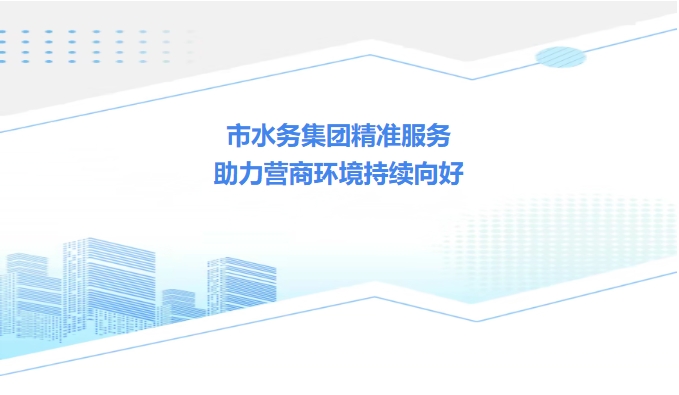 市水务集团精准服务
助力营商环境持续向好